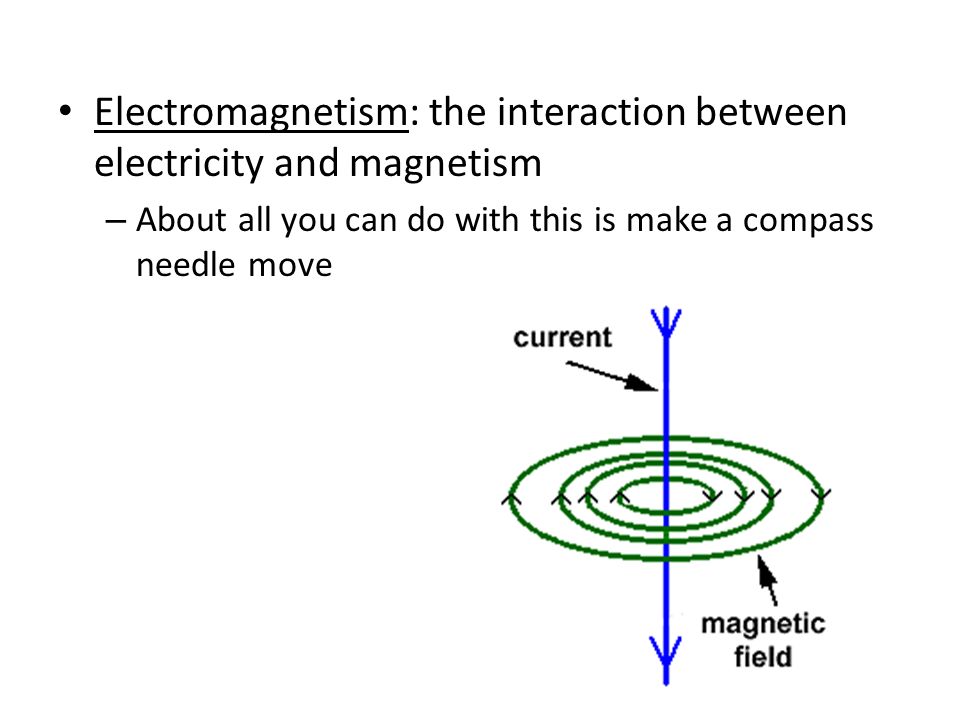 • Electromagnetism: the interaction between electricity and magnetism

– About all you can do with this is make a compass needle move

current

magnetic field